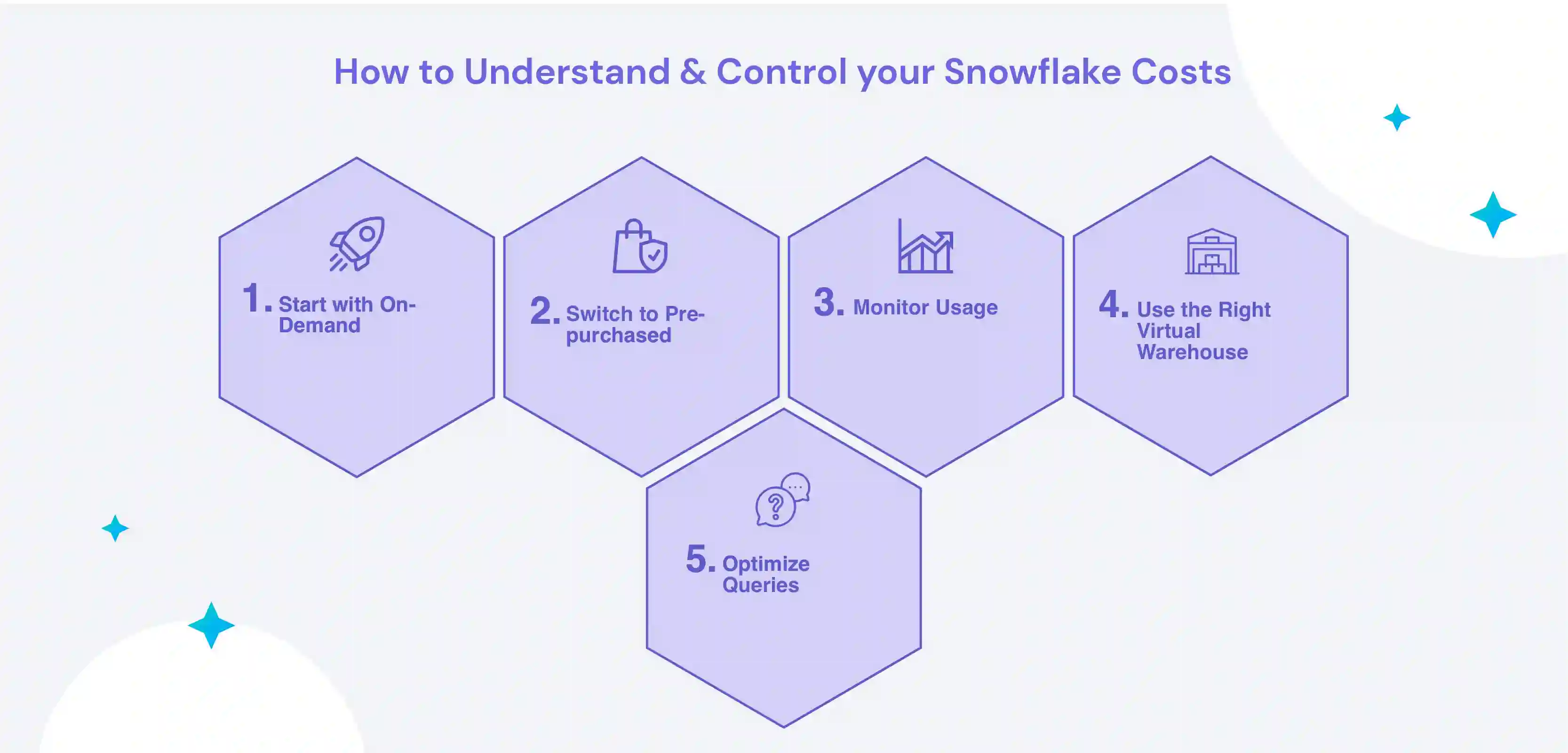 How to Understand & Control your Snowflake Costs

1. Start with On-Demand

2. Switch to Pre-purchased

3. Monitor Usage

4. Use the Right Virtual Warehouse

5. Optimize Queries